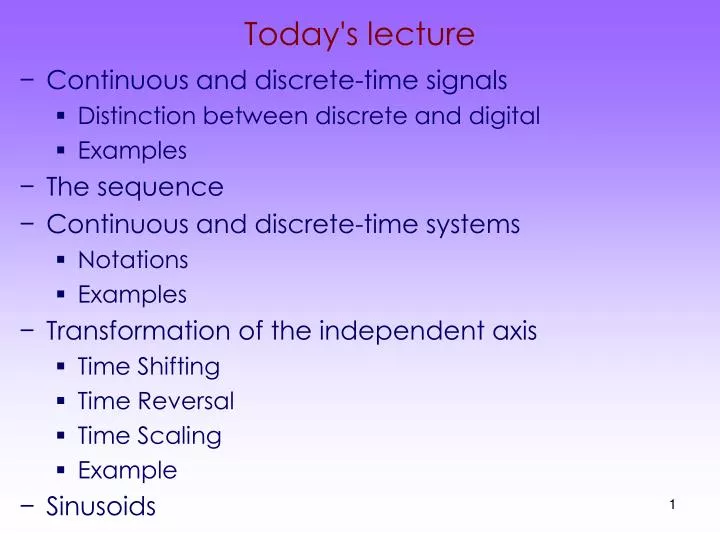 Today's lecture

− Continuous and discrete-time signals
  ▪ Distinction between discrete and digital
  ▪ Examples
− The sequence
− Continuous and discrete-time systems
  ▪ Notations
  ▪ Examples
− Transformation of the independent axis
  ▪ Time Shifting
  ▪ Time Reversal
  ▪ Time Scaling
  ▪ Example
− Sinusoids

1